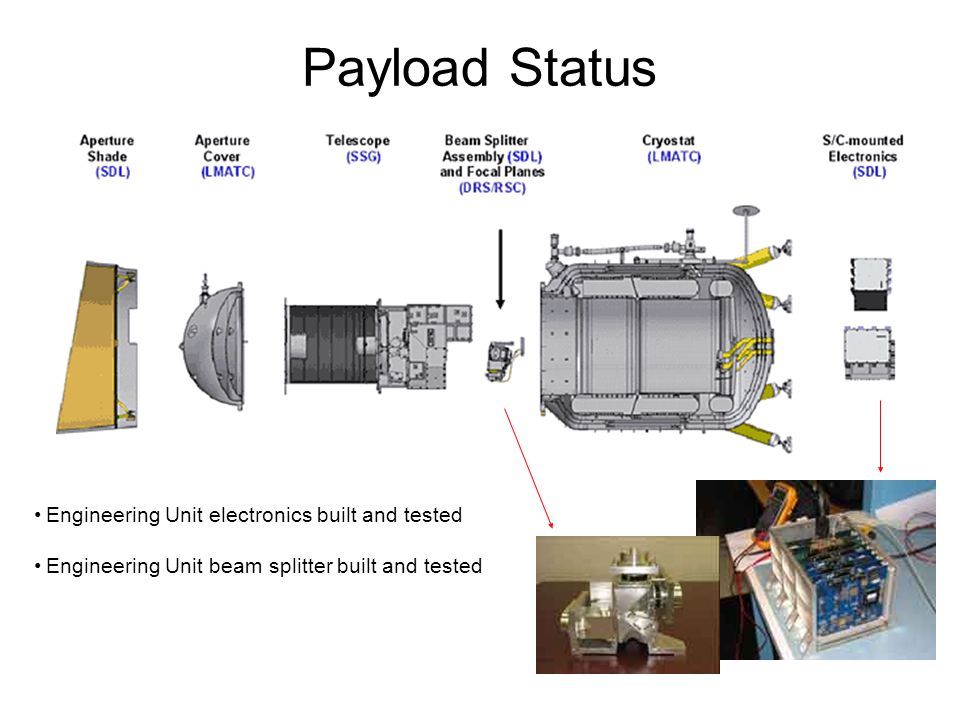 Payload Status

Aperture Shade (SDL)

Aperture Cover (LMATC)

Telescope (SSG)

Beam Splitter Assembly (SDL) and Focal Planes (DRS/RSC)

Cryostat (LMATC)

S/C-mounted Electronics (SDL)

• Engineering Unit electronics built and tested

• Engineering Unit beam splitter built and tested